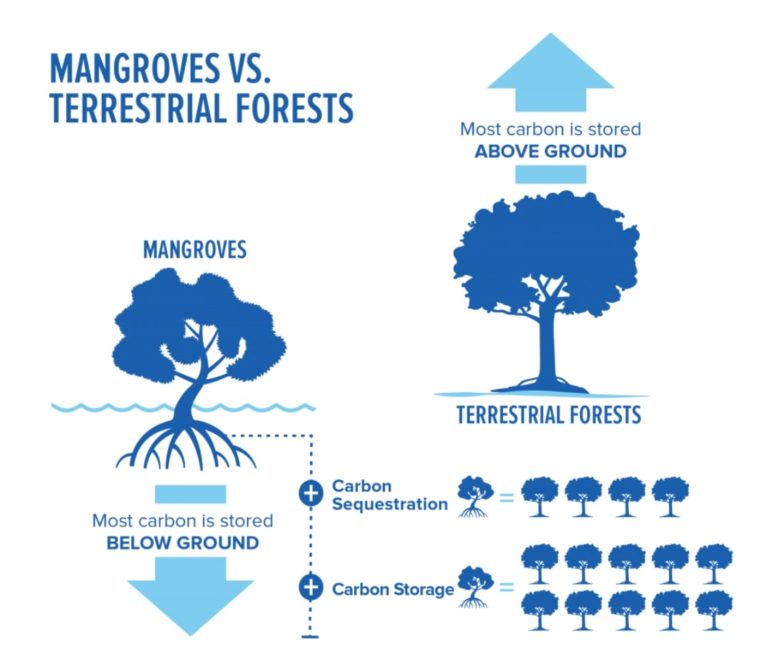 MANGROVES VS. TERRESTRIAL FORESTS

Most carbon is stored
ABOVE GROUND

MANGROVES

TERRESTRIAL FORESTS

Most carbon is stored
BELOW GROUND

+ Carbon Sequestration =

+ Carbon Storage =